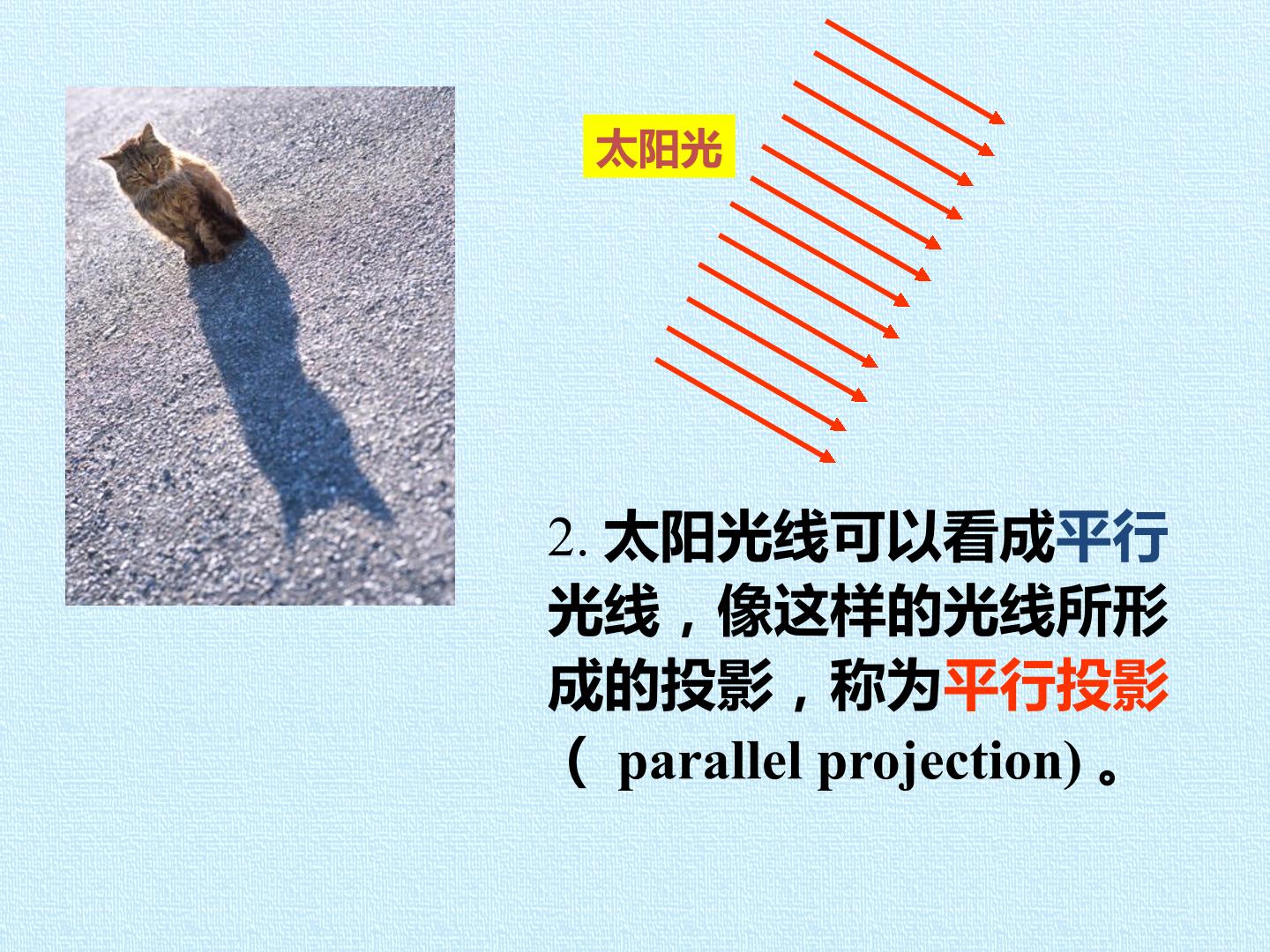 太阳光

2. 太阳光线可以看成平行光线，像这样的光线所形成的投影，称为平行投影（ parallel projection) 。